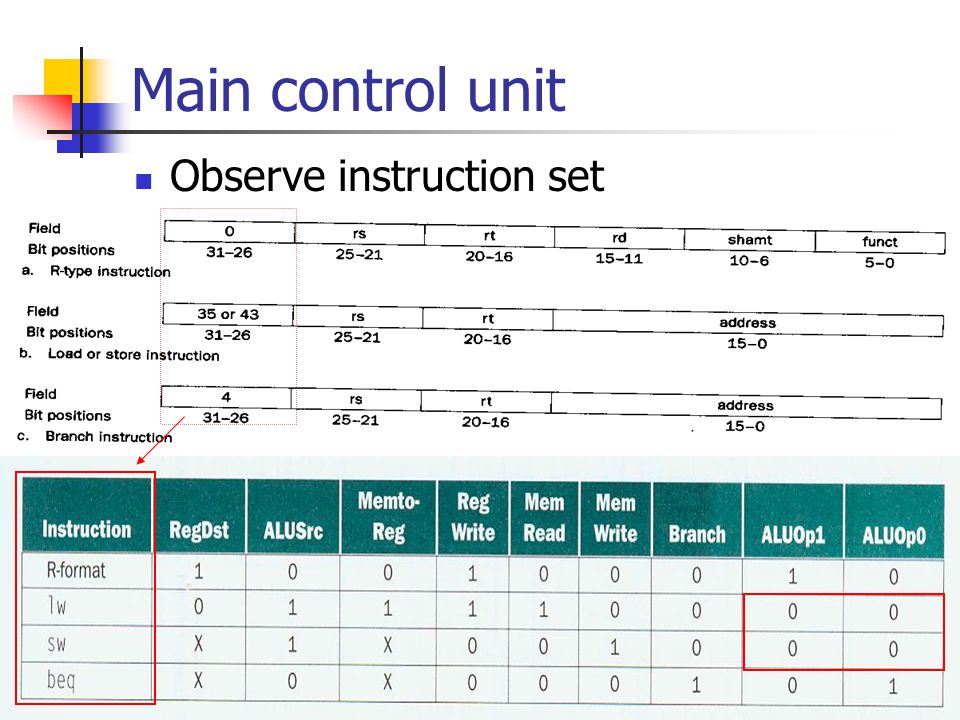 Main control unit

Observe instruction set

| Field | 0 | rs | rt | rd | shamt | funct |
|---|---|---|---|---|---|---|
| Bit positions | 31–26 | 25–21 | 20–16 | 15–11 | 10–6 | 5–0 |

a. R-type instruction

| Field | 35 or 43 | rs | rt | address |
|---|---|---|---|---|
| Bit positions | 31–26 | 25–21 | 20–16 | 15–0 |

b. Load or store instruction

| Field | 4 | rs | rt | address |
|---|---|---|---|---|
| Bit positions | 31–26 | 25–21 | 20–16 | 15–0 |

c. Branch instruction

| Instruction | RegDst | ALUSrc | Memto-Reg | Reg Write | Mem Read | Mem Write | Branch | ALUOp1 | ALUOp0 |
|---|---|---|---|---|---|---|---|---|---|
| R-format | 1 | 0 | 0 | 1 | 0 | 0 | 0 | 1 | 0 |
| lw | 0 | 1 | 1 | 1 | 1 | 0 | 0 | 0 | 0 |
| sw | X | 1 | X | 0 | 0 | 1 | 0 | 0 | 0 |
| beq | X | 0 | X | 0 | 0 | 0 | 1 | 0 | 1 |